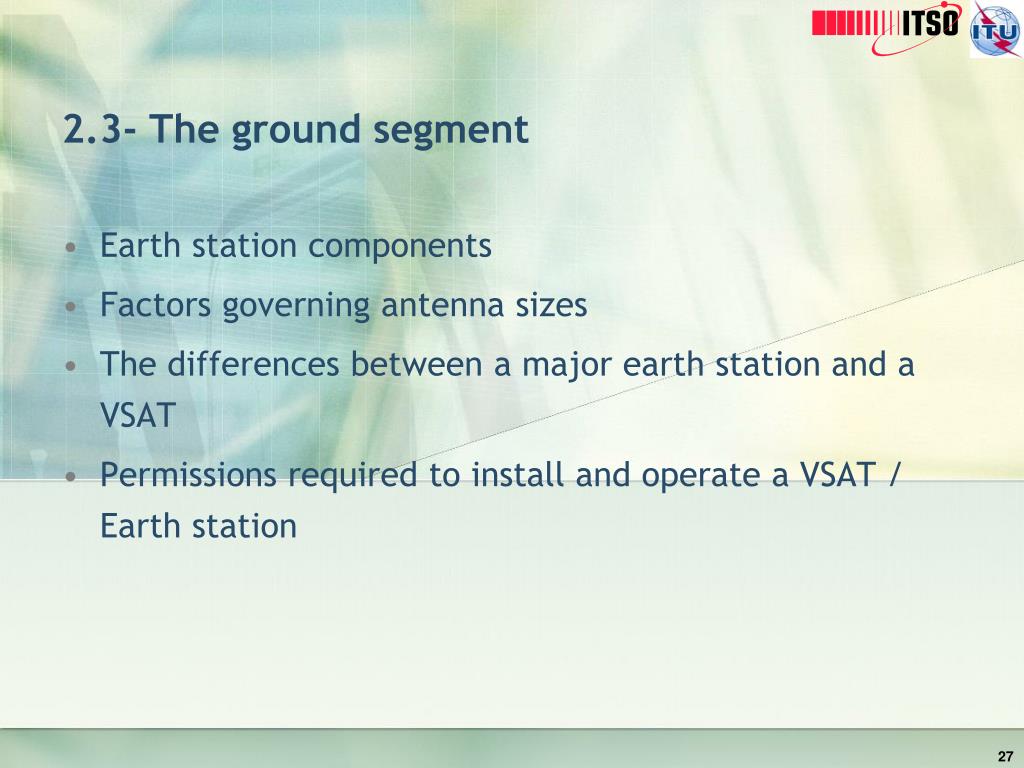 ITSO

ITU

2.3- The ground segment

• Earth station components
• Factors governing antenna sizes
• The differences between a major earth station and a VSAT
• Permissions required to install and operate a VSAT / Earth station

27